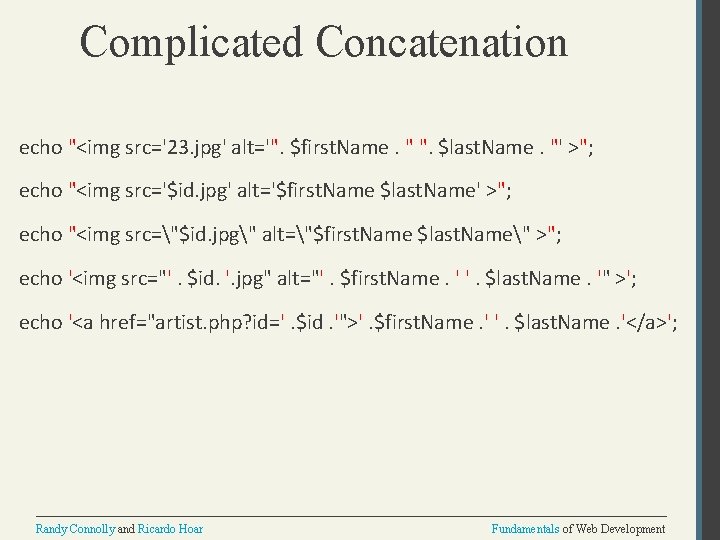 Complicated Concatenation

echo "<img src='23.jpg' alt='". $firstName . " ". $lastName . "' >";

echo "<img src='$id.jpg' alt='$firstName $lastName' >";

echo "<img src=\"$id.jpg\" alt=\"$firstName $lastName\" >";

echo '<img src="' . $id. '.jpg" alt="' . $firstName . ' ' . $lastName . '" >';

echo '<a href="artist.php?id=' .$id .'">' .$firstName .' ' . $lastName .'</a>';

Randy Connolly and Ricardo Hoar

Fundamentals of Web Development